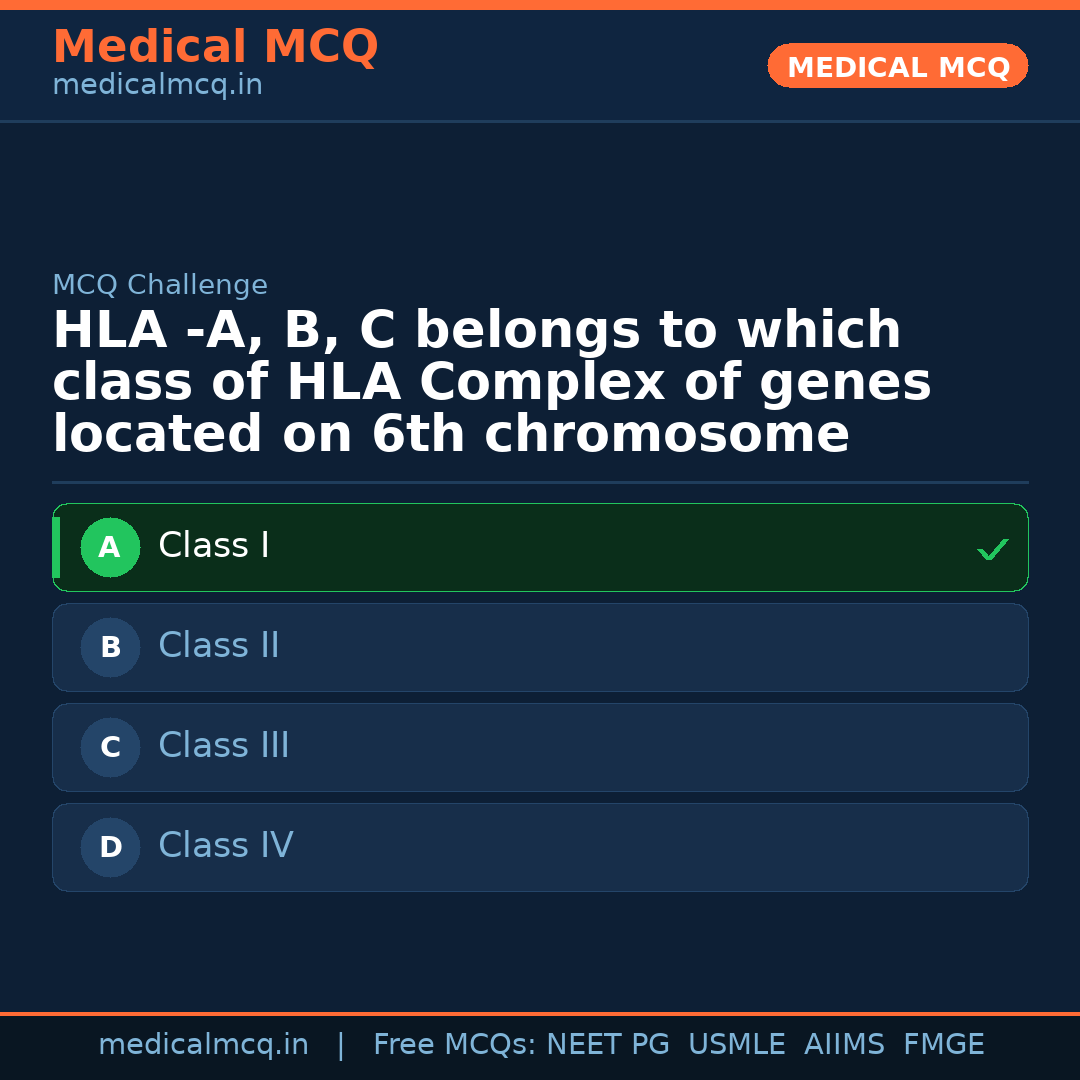 Medical MCQ
medicalmcq.in

MEDICAL MCQ

MCQ Challenge

HLA -A, B, C belongs to which class of HLA Complex of genes located on 6th chromosome

A Class I ✓

B Class II

C Class III

D Class IV

medicalmcq.in | Free MCQs: NEET PG USMLE AIIMS FMGE